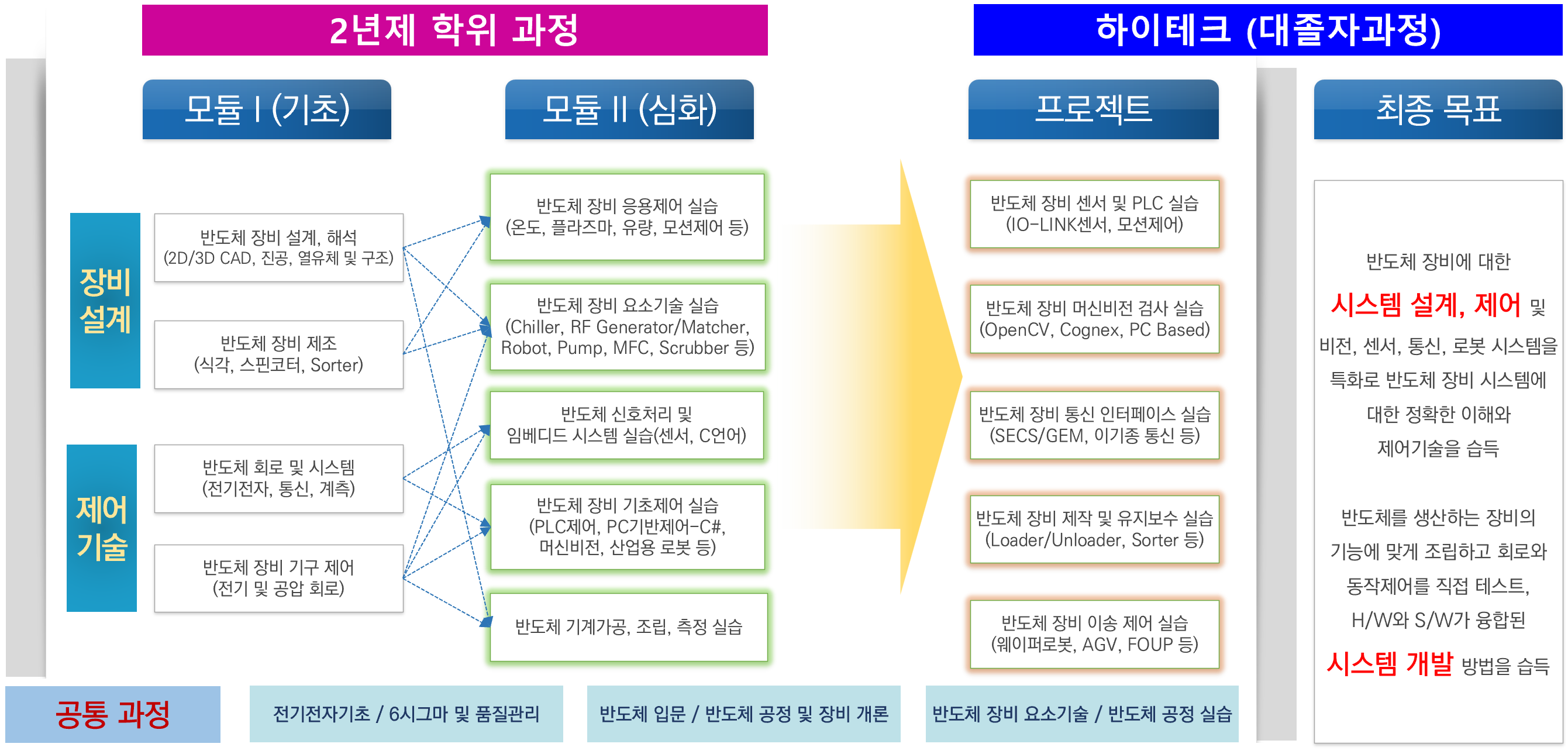 2년제 학위 과정

하이테크 (대졸자과정)

모듈 I (기초)

모듈 II (심화)

프로젝트

최종 목표

장비 설계

반도체 장비 설계, 해석 (2D/3D CAD, 진공, 열유체 및 구조)

반도체 장비 제조 (식각, 스핀코터, Sorter)

제어 기술

반도체 회로 및 시스템 (전기전자, 통신, 계측)

반도체 장비 기구 제어 (전기 및 공압 회로)

반도체 장비 응용제어 실습 (온도, 플라즈마, 유량, 모션제어 등)

반도체 장비 요소기술 실습 (Chiller, RF Generator/Matcher, Robot, Pump, MFC, Scrubber 등)

반도체 신호처리 및 임베디드 시스템 실습(센서, C언어)

반도체 장비 기초제어 실습 (PLC제어, PC기반제어-C#, 머신비전, 산업용 로봇 등)

반도체 기계가공, 조립, 측정 실습

반도체 장비 센서 및 PLC 실습 (IO-LINK센서, 모션제어)

반도체 장비 머신비전 검사 실습 (OpenCV, Cognex, PC Based)

반도체 장비 통신 인터페이스 실습 (SECS/GEM, 이기종 통신 등)

반도체 장비 제작 및 유지보수 실습 (Loader/Unloader, Sorter 등)

반도체 장비 이송 제어 실습 (웨이퍼로봇, AGV, FOUP 등)

반도체 장비에 대한 시스템 설계, 제어 및 비전, 센서, 통신, 로봇 시스템을 특화로 반도체 장비 시스템에 대한 정확한 이해와 제어기술을 습득

반도체를 생산하는 장비의 기능에 맞게 조립하고 회로와 동작제어를 직접 테스트, H/W와 S/W가 융합된 시스템 개발 방법을 습득

공통 과정

전기전자기초 / 6시그마 및 품질관리

반도체 입문 / 반도체 공정 및 장비 개론

반도체 장비 요소기술 / 반도체 공정 실습